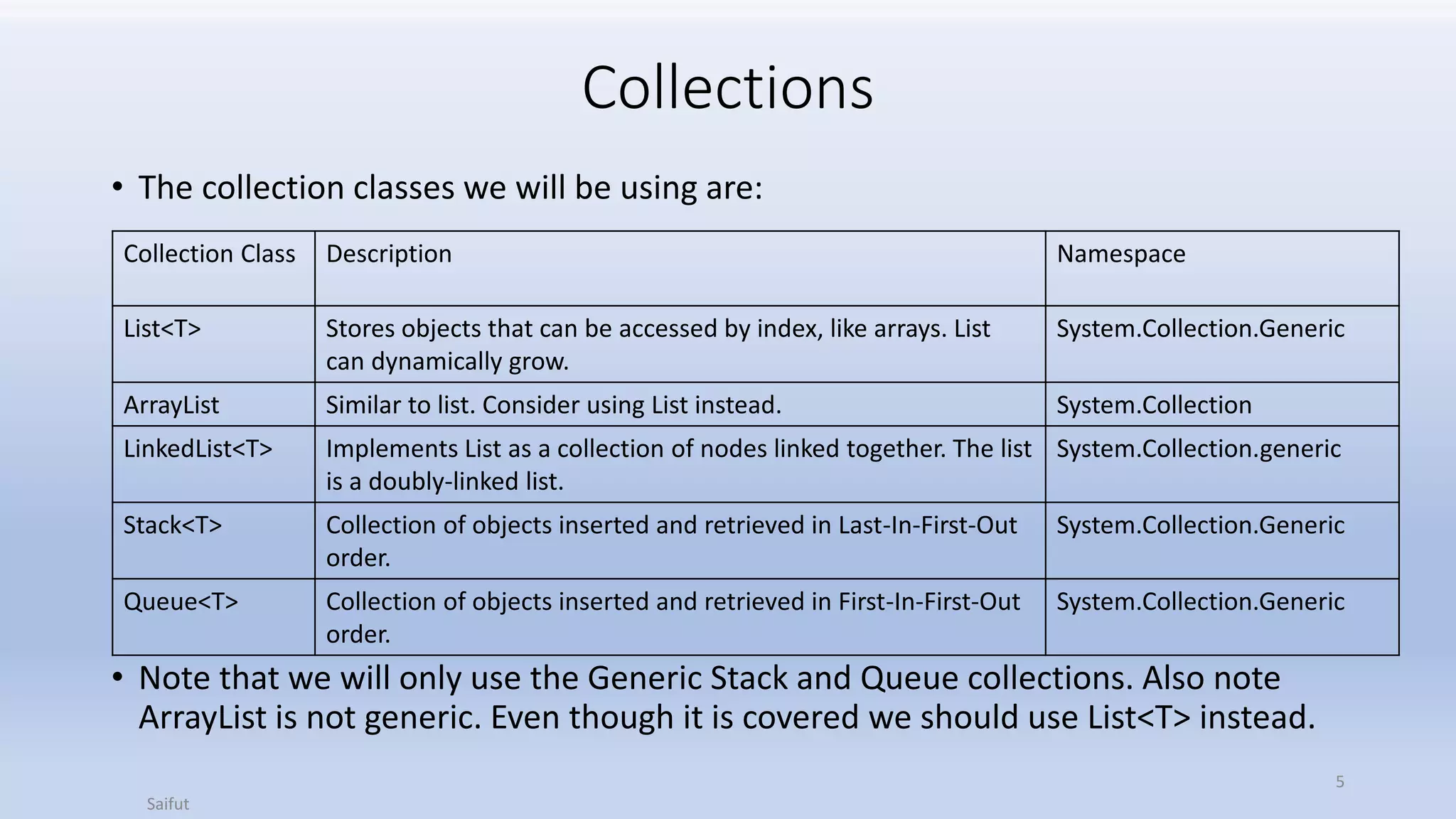 Collections

• The collection classes we will be using are:

| Collection Class | Description | Namespace |
|---|---|---|
| List<T> | Stores objects that can be accessed by index, like arrays. List can dynamically grow. | System.Collection.Generic |
| ArrayList | Similar to list. Consider using List instead. | System.Collection |
| LinkedList<T> | Implements List as a collection of nodes linked together. The list is a doubly-linked list. | System.Collection.generic |
| Stack<T> | Collection of objects inserted and retrieved in Last-In-First-Out order. | System.Collection.Generic |
| Queue<T> | Collection of objects inserted and retrieved in First-In-First-Out order. | System.Collection.Generic |

• Note that we will only use the Generic Stack and Queue collections. Also note ArrayList is not generic. Even though it is covered we should use List<T> instead.

5

Saifut